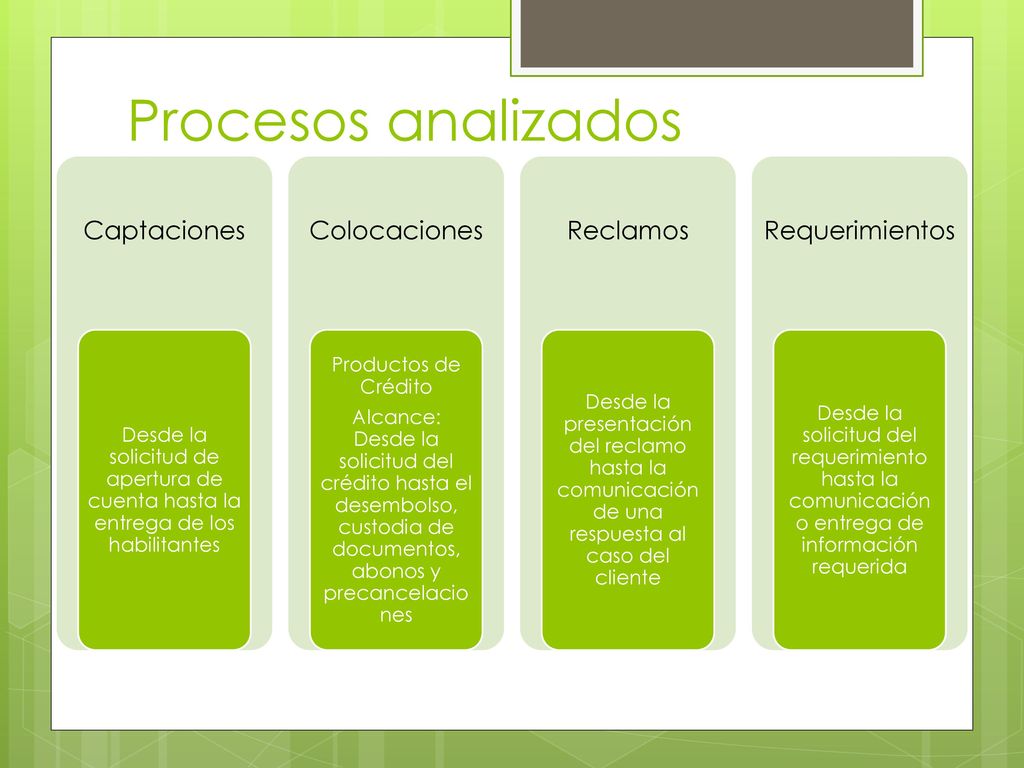 Procesos analizados

Captaciones

Desde la solicitud de apertura de cuenta hasta la entrega de los habilitantes

Colocaciones

Productos de Crédito

Alcance: Desde la solicitud del crédito hasta el desembolso, custodia de documentos, abonos y precancelaciones

Reclamos

Desde la presentación del reclamo hasta la comunicación de una respuesta al caso del cliente

Requerimientos

Desde la solicitud del requerimiento hasta la comunicación o entrega de información requerida